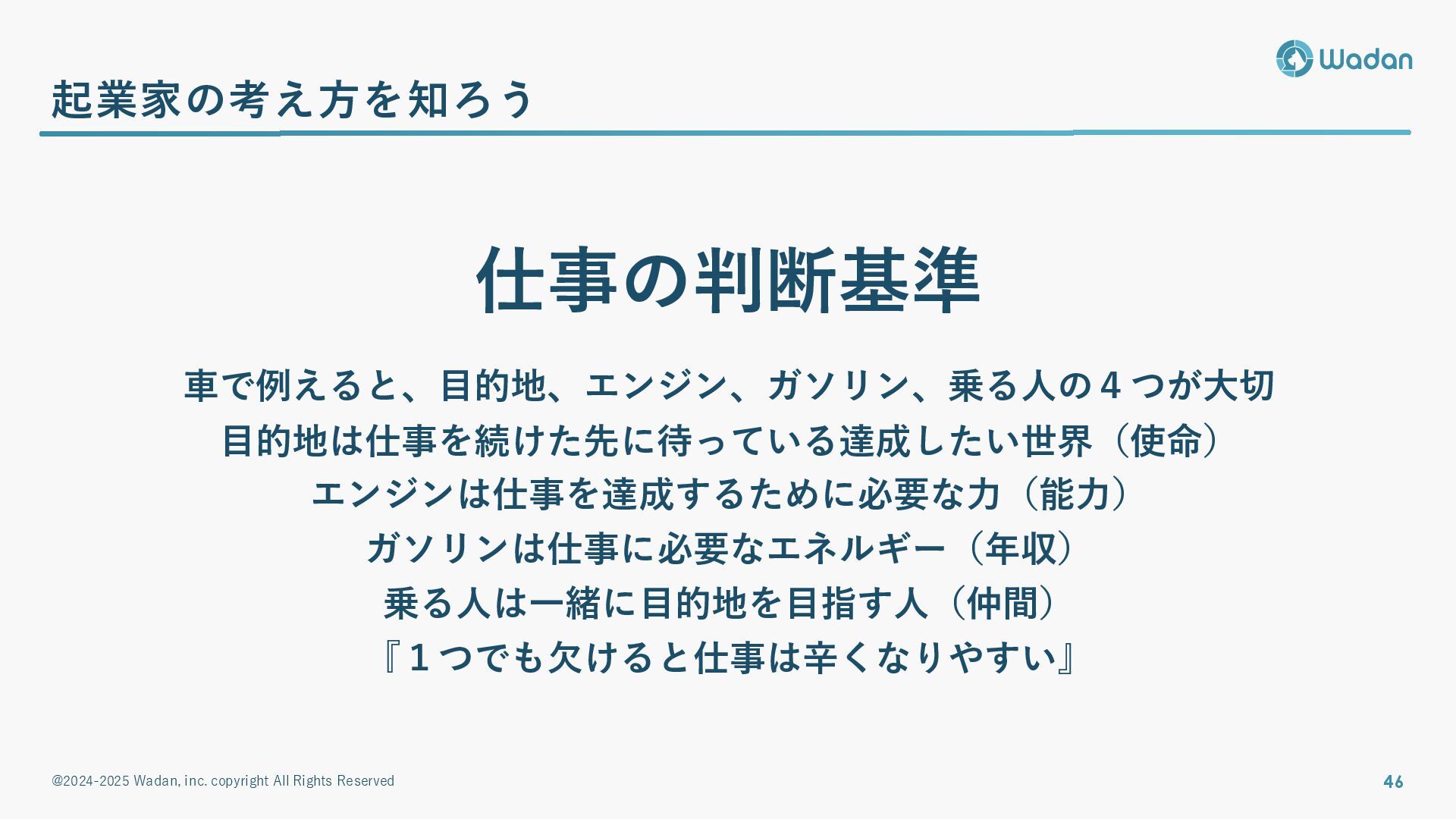 Wadan

起業家の考え方を知ろう

仕事の判断基準

車で例えると、目的地、エンジン、ガソリン、乗る人の４つが大切
目的地は仕事を続けた先に待っている達成したい世界（使命）
エンジンは仕事を達成するために必要な力（能力）
ガソリンは仕事に必要なエネルギー（年収）
乗る人は一緒に目的地を目指す人（仲間）
『１つでも欠けると仕事は辛くなりやすい』

@2024-2025 Wadan, inc. copyright All Rights Reserved

46